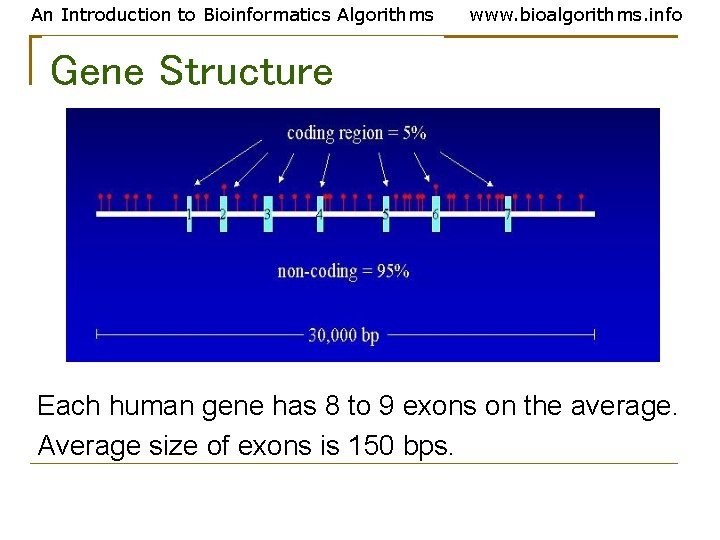 An Introduction to Bioinformatics Algorithms www.bioalgorithms.info

Gene Structure

coding region = 5%

1 2 3 4 5 6 7

non-coding = 95%

30,000 bp

Each human gene has 8 to 9 exons on the average.
Average size of exons is 150 bps.